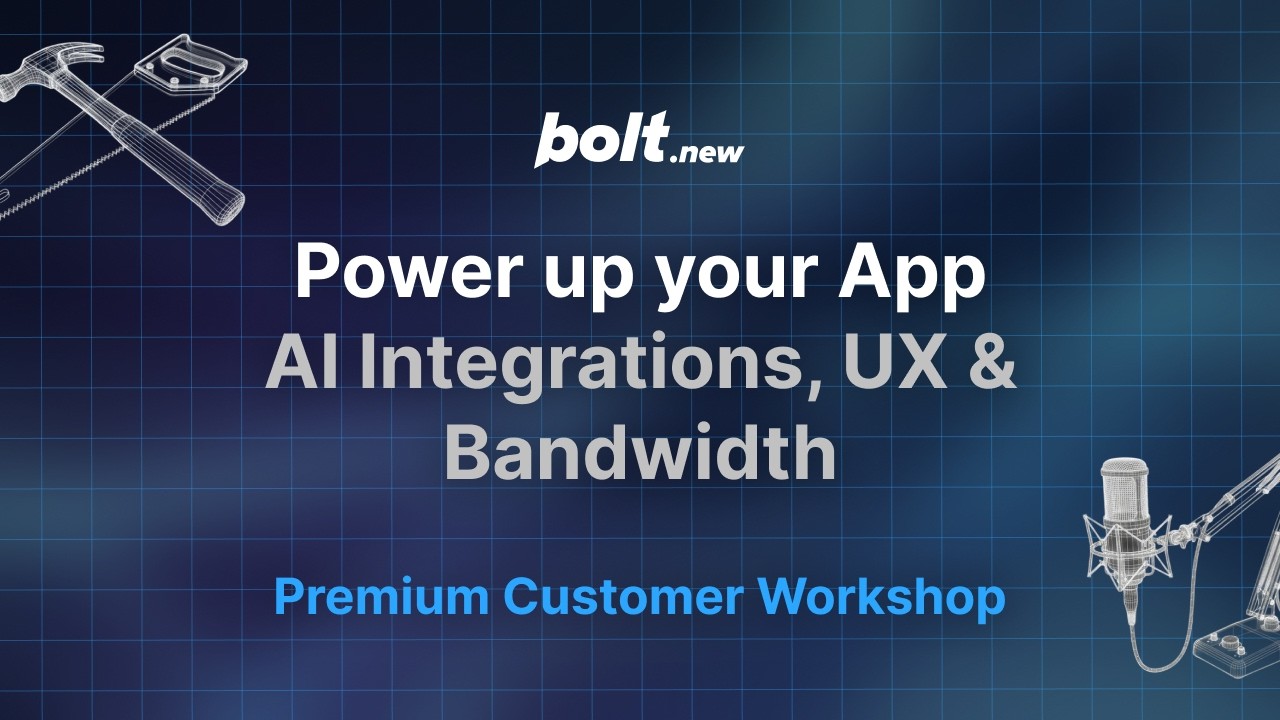 bolt.new

Power up your App
AI Integrations, UX & Bandwidth

Premium Customer Workshop